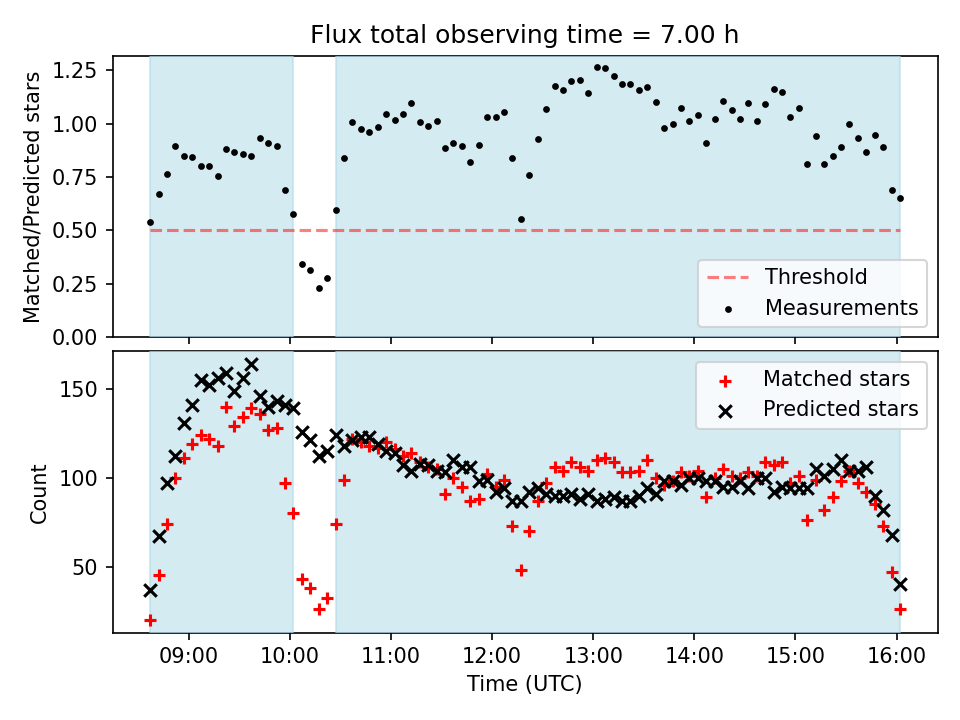 Flux total observing time = 7.00 h

Matched/Predicted stars

1.25
1.00
0.75
0.50
0.25
0.00

Threshold
Measurements

Count

150
100
50

Matched stars
Predicted stars

09:00 10:00 11:00 12:00 13:00 14:00 15:00 16:00

Time (UTC)